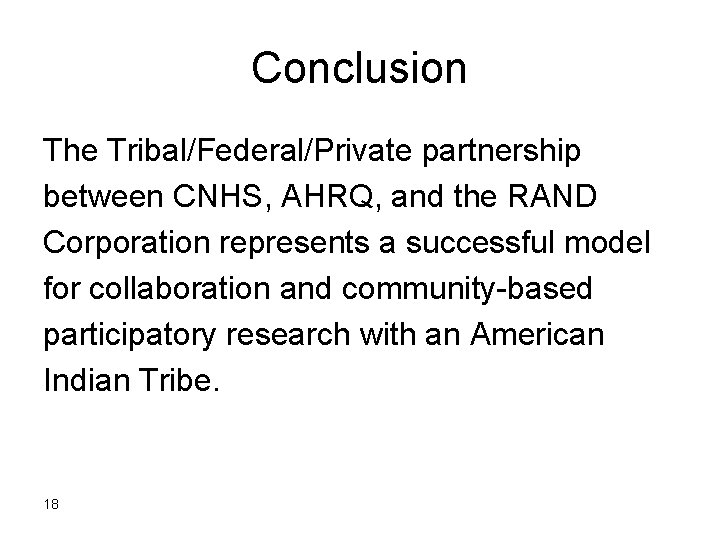 Conclusion

The Tribal/Federal/Private partnership between CNHS, AHRQ, and the RAND Corporation represents a successful model for collaboration and community-based participatory research with an American Indian Tribe.

18